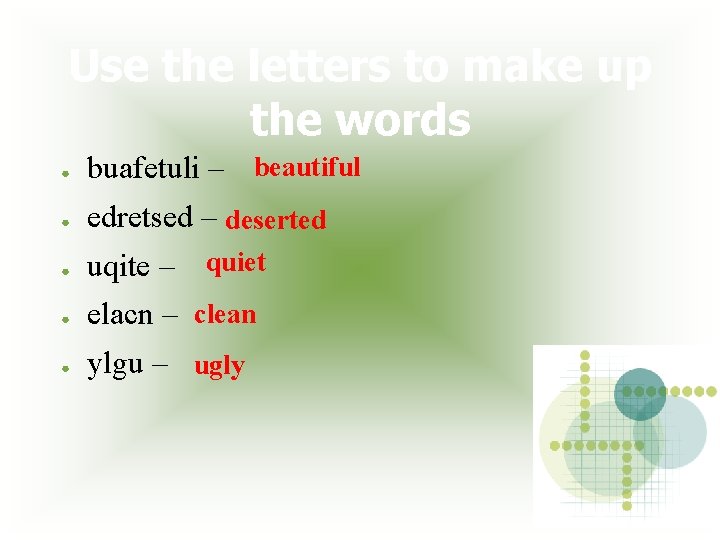 Use the letters to make up the words

- buafetuli – beautiful
- edretsed – deserted
- uqite – quiet
- elacn – clean
- ylgu – ugly